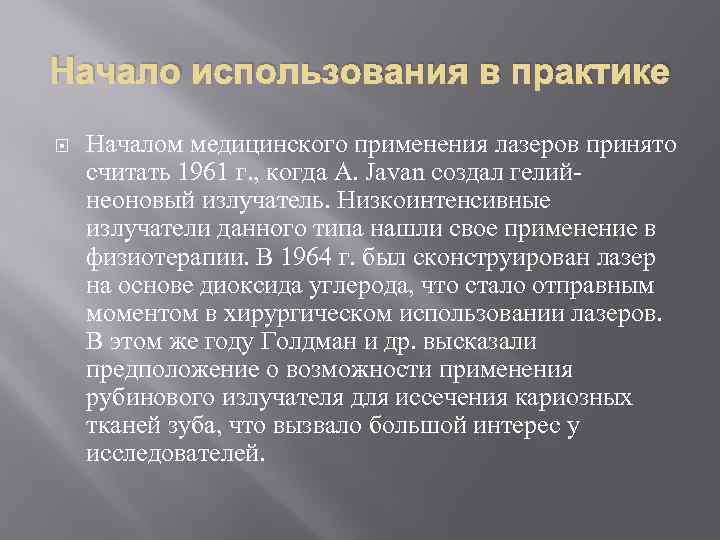 Начало использования в практике

Началом медицинского применения лазеров принято считать 1961 г., когда A. Javan создал гелий-неоновый излучатель. Низкоинтенсивные излучатели данного типа нашли свое применение в физиотерапии. В 1964 г. был сконструирован лазер на основе диоксида углерода, что стало отправным моментом в хирургическом использовании лазеров. В этом же году Голдман и др. высказали предположение о возможности применения рубинового излучателя для иссечения кариозных тканей зуба, что вызвало большой интерес у исследователей.